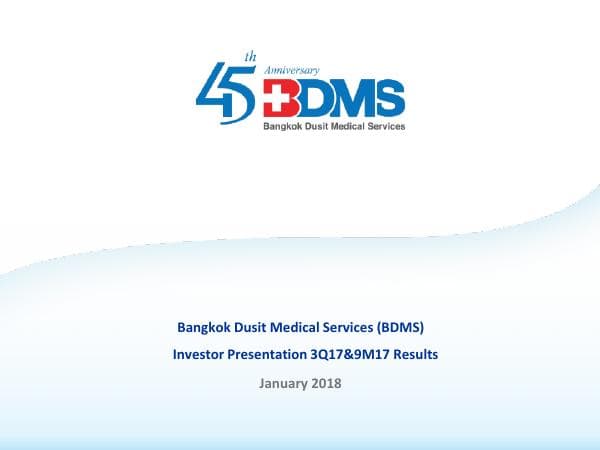 45th Anniversary
BDMS
Bangkok Dusit Medical Services

Bangkok Dusit Medical Services (BDMS)
Investor Presentation 3Q17&9M17 Results
January 2018